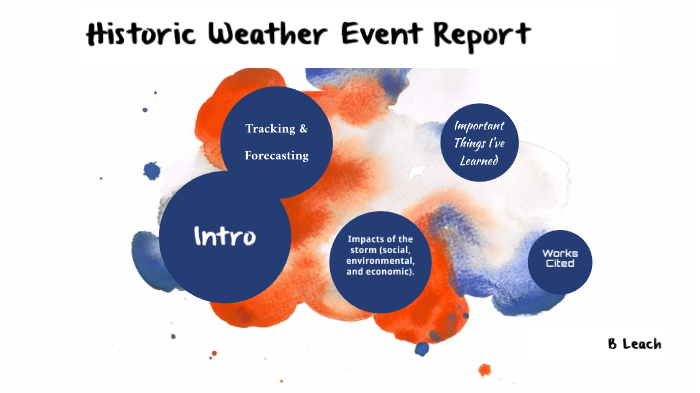 Historic Weather Event Report

Tracking & Forecasting

Important Things I've Learned

Intro

Impacts of the storm (social, environmental, and economic).

Works Cited

B Leach